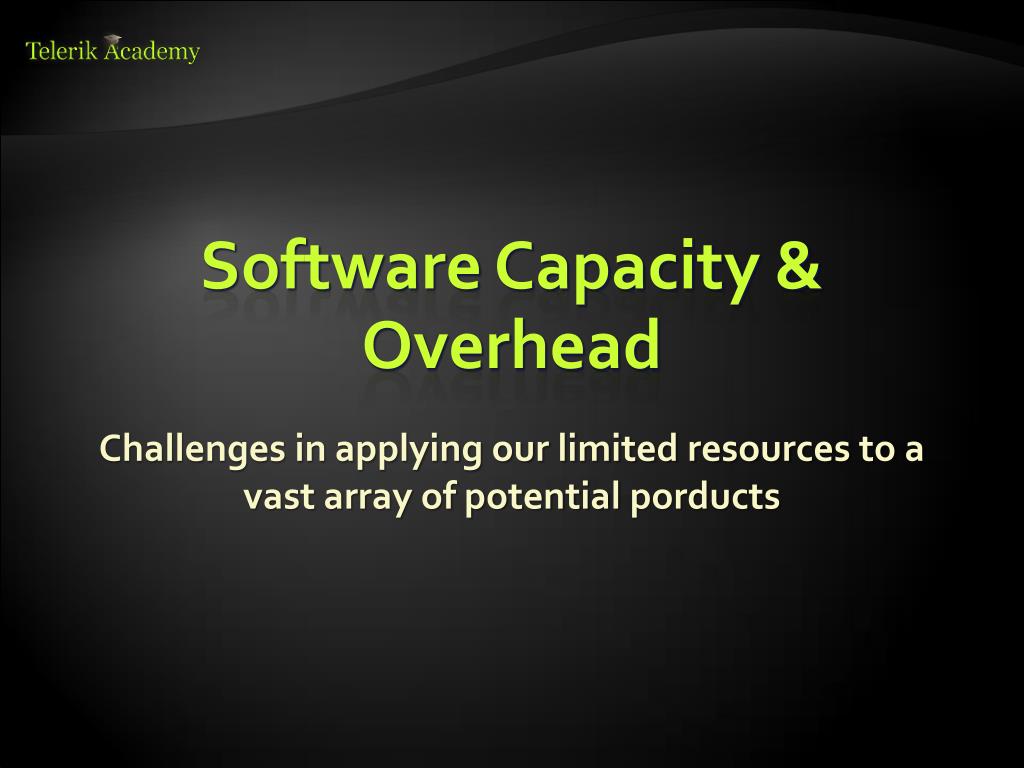 Telerik Academy

Software Capacity & Overhead

Challenges in applying our limited resources to a vast array of potential porducts